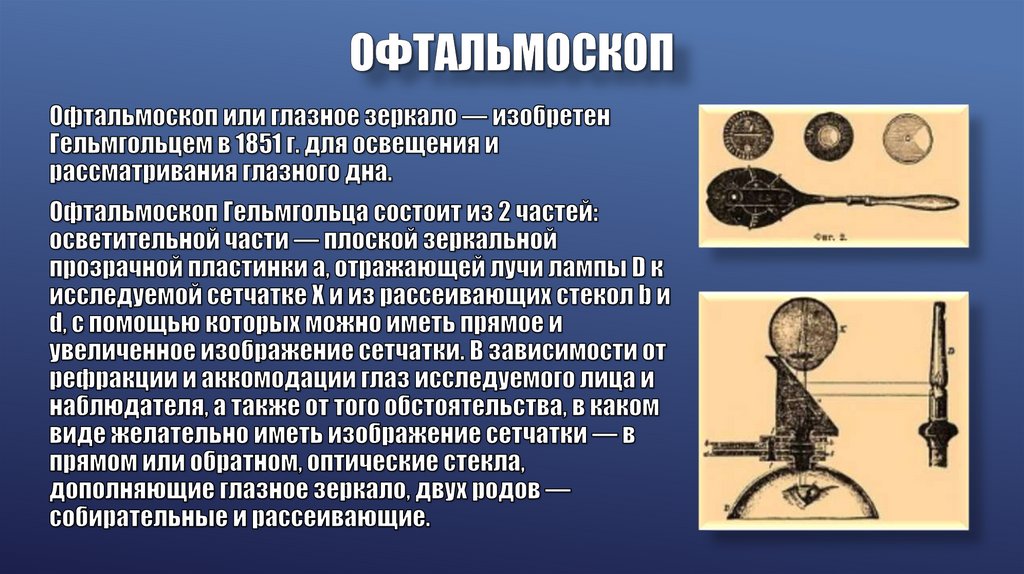 ОФТАЛЬМОСКОП

Офтальмоскоп или глазное зеркало — изобретен Гельмгольцем в 1851 г. для освещения и рассматривания глазного дна.

Офтальмоскоп Гельмгольца состоит из 2 частей: осветительной части — плоской зеркальной прозрачной пластинки a, отражающей лучи лампы D к исследуемой сетчатке X и из рассеивающих стекол b и d, с помощью которых можно иметь прямое и увеличенное изображение сетчатки. В зависимости от рефракции и аккомодации глаз исследуемого лица и наблюдателя, а также от того обстоятельства, в каком виде желательно иметь изображение сетчатки — в прямом или обратном, оптические стекла, дополняющие глазное зеркало, двух родов — собирательные и рассеивающие.

Фиг. 2.

X

D